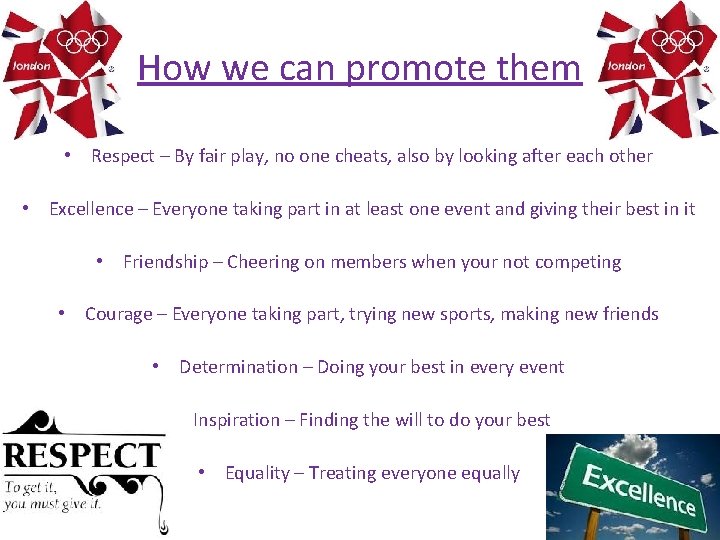 london

How we can promote them

london

• Respect – By fair play, no one cheats, also by looking after each other

• Excellence – Everyone taking part in at least one event and giving their best in it

• Friendship – Cheering on members when your not competing

• Courage – Everyone taking part, trying new sports, making new friends

• Determination – Doing your best in every event

Inspiration – Finding the will to do your best

• Equality – Treating everyone equally

RESPECT
To get it, you must give it.

Excellence